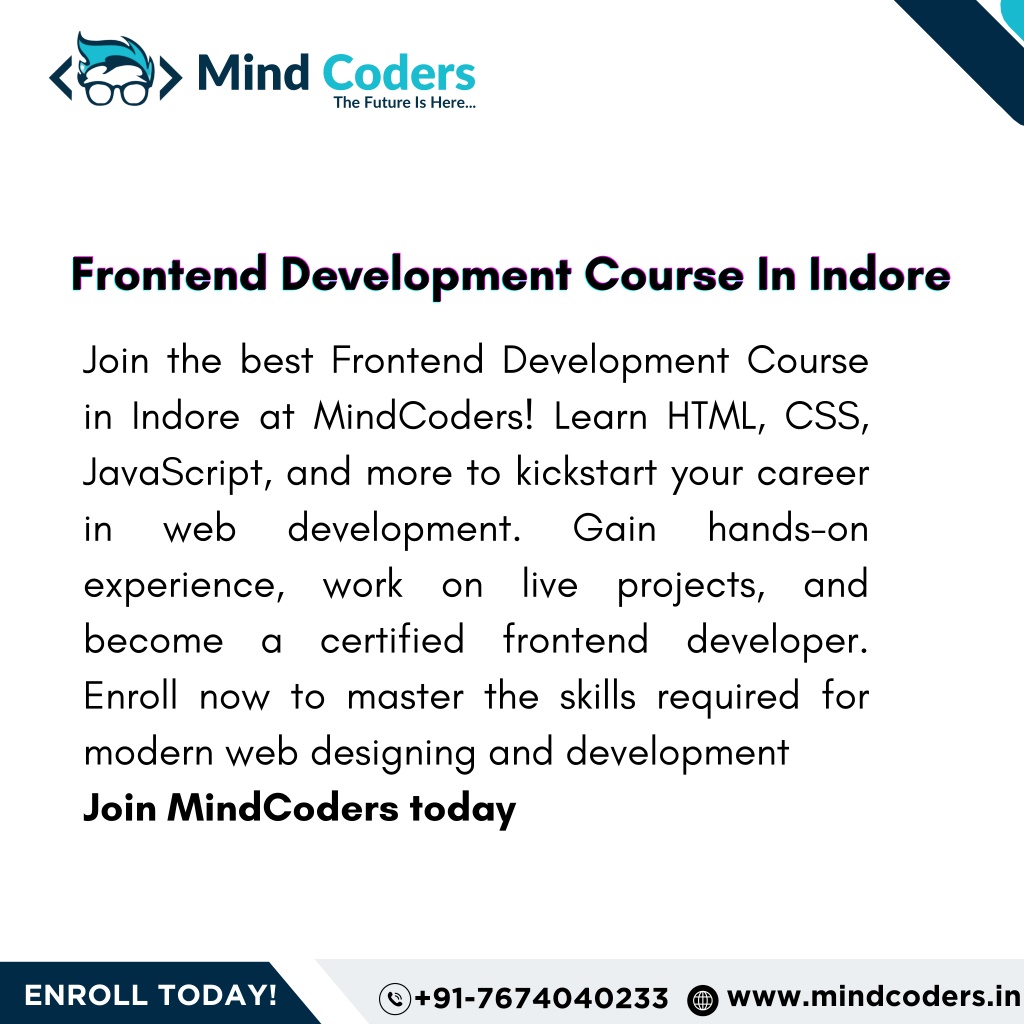 Mind Coders
The Future Is Here...

Frontend Development Course In Indore

Join the best Frontend Development Course in Indore at MindCoders! Learn HTML, CSS, JavaScript, and more to kickstart your career in web development. Gain hands-on experience, work on live projects, and become a certified frontend developer. Enroll now to master the skills required for modern web designing and development

Join MindCoders today

ENROLL TODAY!

+91-7674040233 www.mindcoders.in